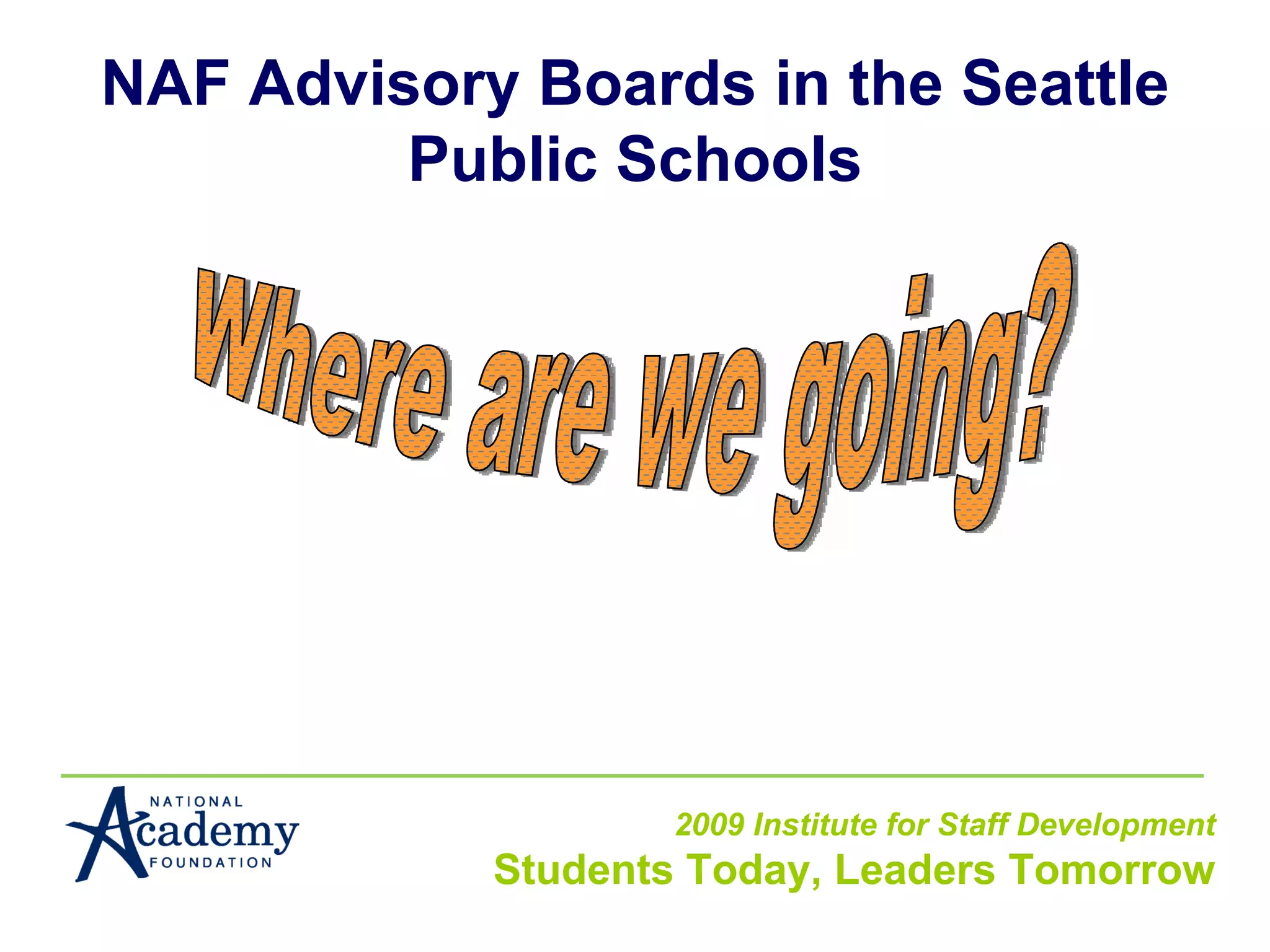 NAF Advisory Boards in the Seattle Public Schools

Where are we going?

NATIONAL Academy FOUNDATION

2009 Institute for Staff Development
Students Today, Leaders Tomorrow